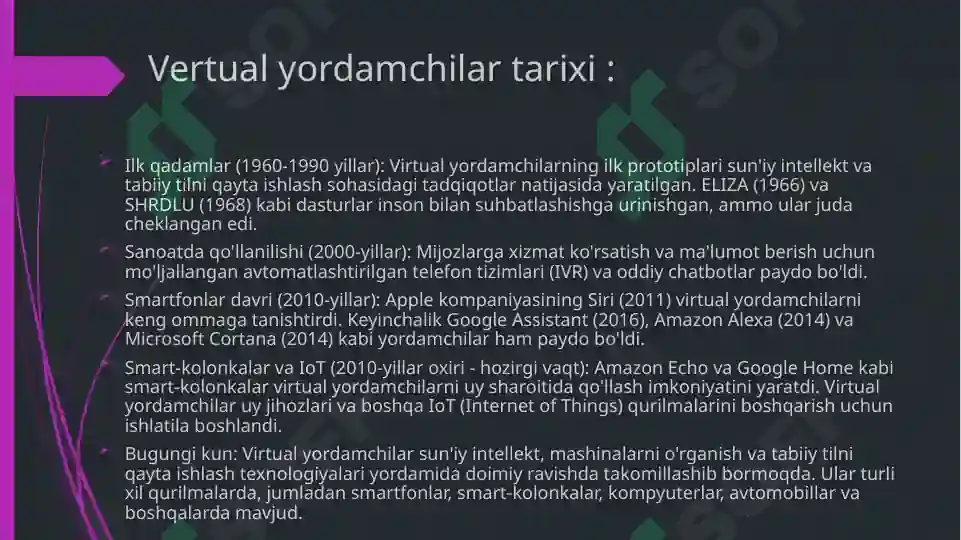 Vertual yordamchilar tarixi :

Ilk qadamlar (1960-1990 yillar): Virtual yordamchilarning ilk prototiplari sun'iy intellekt va tabiiy tilni qayta ishlash sohasidagi tadqiqotlar natijasida yaratilgan. ELIZA (1966) va SHRDLU (1968) kabi dasturlar inson bilan suhbatlashishga urinishgan, ammo ular juda cheklangan edi.

Sanoatda qo'llanilishi (2000-yillar): Mijozlarga xizmat ko'rsatish va ma'lumot berish uchun mo'ljallangan avtomatlashtirilgan telefon tizimlari (IVR) va oddiy chatbotlar paydo bo'ldi.

Smartfonlar davri (2010-yillar): Apple kompaniyasining Siri (2011) virtual yordamchilarni keng ommaga tanishtirdi. Keyinchalik Google Assistant (2016), Amazon Alexa (2014) va Microsoft Cortana (2014) kabi yordamchilar ham paydo bo'ldi.

Smart-kolonkalar va IoT (2010-yillar oxiri - hozirgi vaqt): Amazon Echo va Google Home kabi smart-kolonkalar virtual yordamchilarni uy sharoitida qo'llash imkoniyatini yaratdi. Virtual yordamchilar uy jihozlari va boshqa IoT (Internet of Things) qurilmalarini boshqarish uchun ishlatila boshlandi.

Bugungi kun: Virtual yordamchilar sun'iy intellekt, mashinalarni o'rganish va tabiiy tilni qayta ishlash texnologiyalari yordamida doimiy ravishda takomillashib bormoqda. Ular turli xil qurilmalarda, jumladan smartfonlar, smart-kolonkalar, kompyuterlar, avtomobillar va boshqalarda mavjud.